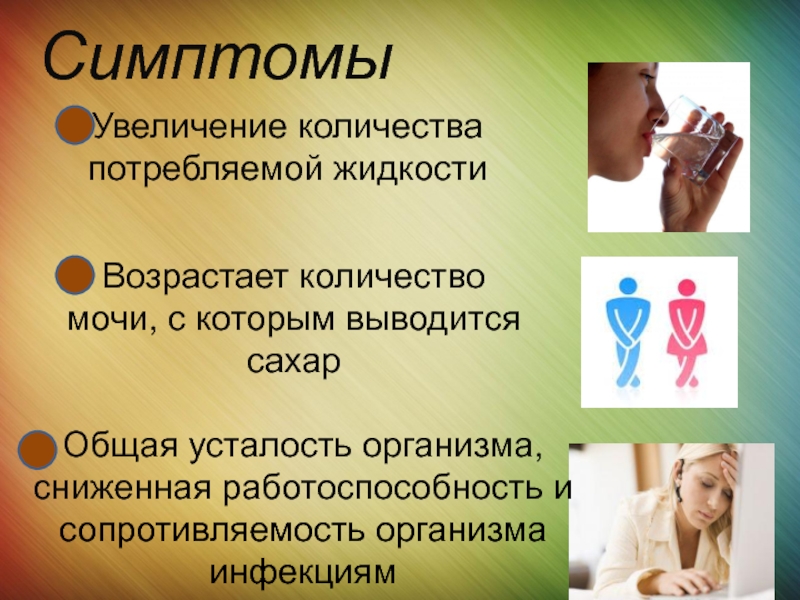 Симптомы

Увеличение количества потребляемой жидкости

Возрастает количество мочи, с которым выводится сахар

Общая усталость организма, сниженная работоспособность и сопротивляемость организма инфекциям